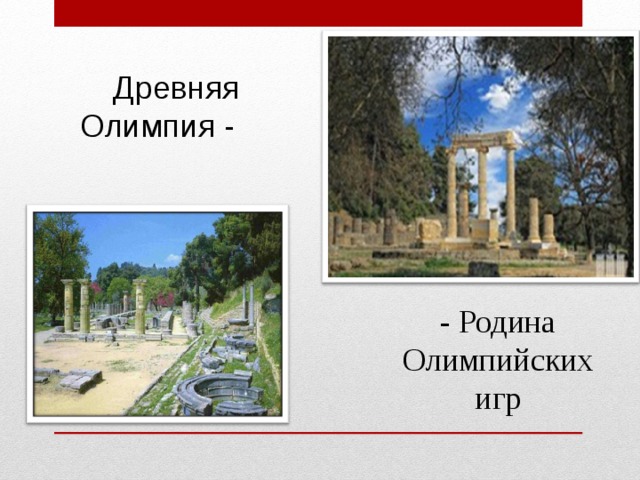 Древняя Олимпия -

- Родина Олимпийских игр